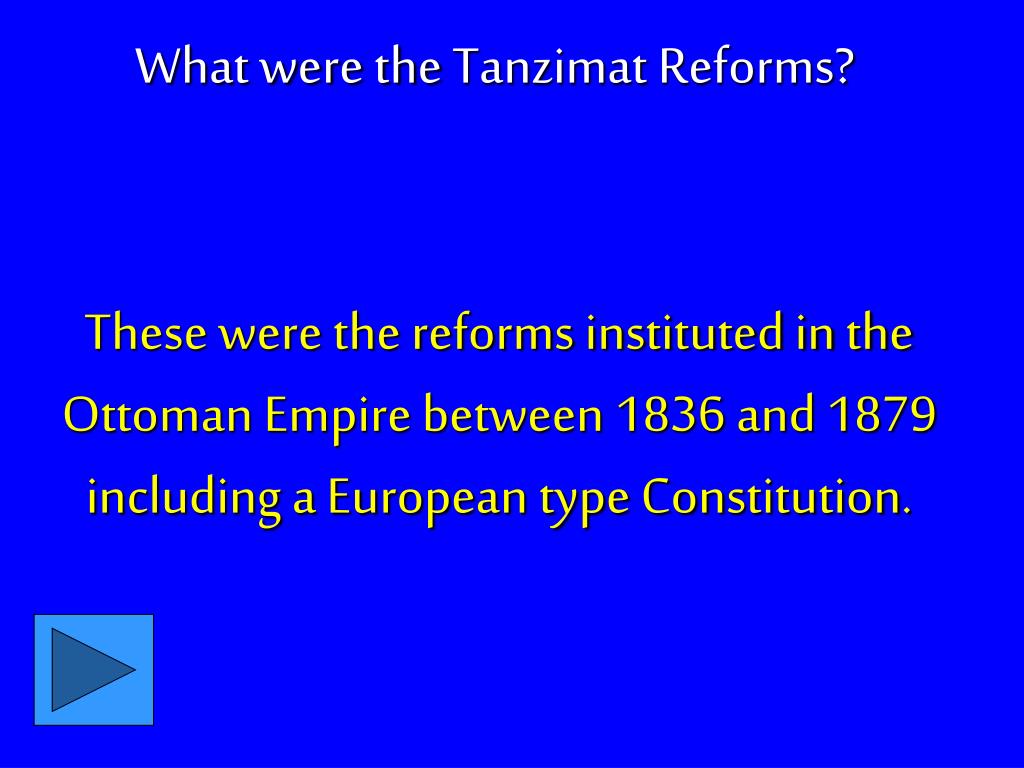 What were the Tanzimat Reforms?

These were the reforms instituted in the Ottoman Empire between 1836 and 1879 including a European type Constitution.